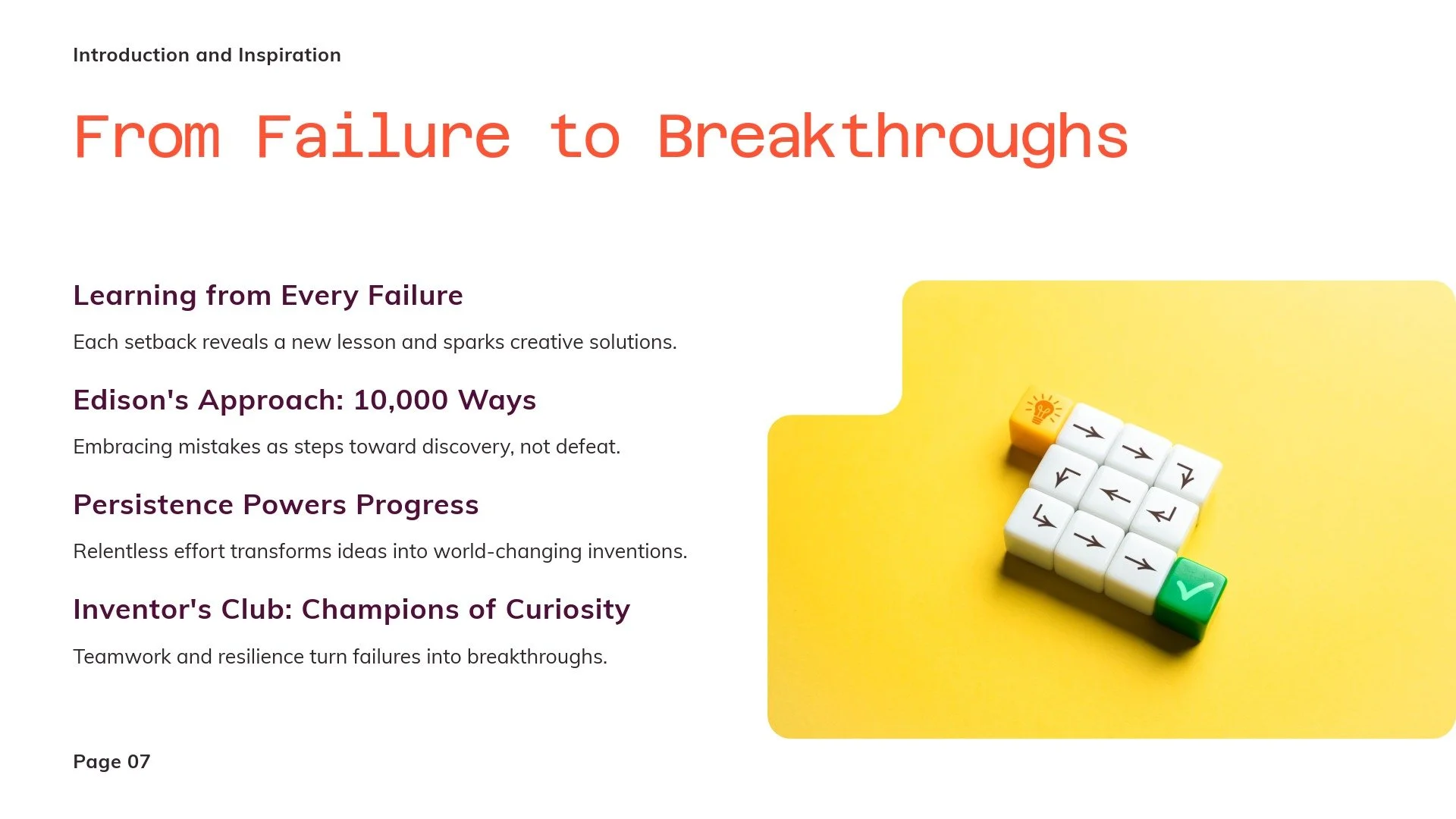 Introduction and Inspiration

From Failure to Breakthroughs

Learning from Every Failure

Each setback reveals a new lesson and sparks creative solutions.

Edison's Approach: 10,000 Ways

Embracing mistakes as steps toward discovery, not defeat.

Persistence Powers Progress

Relentless effort transforms ideas into world-changing inventions.

Inventor's Club: Champions of Curiosity

Teamwork and resilience turn failures into breakthroughs.

Page 07